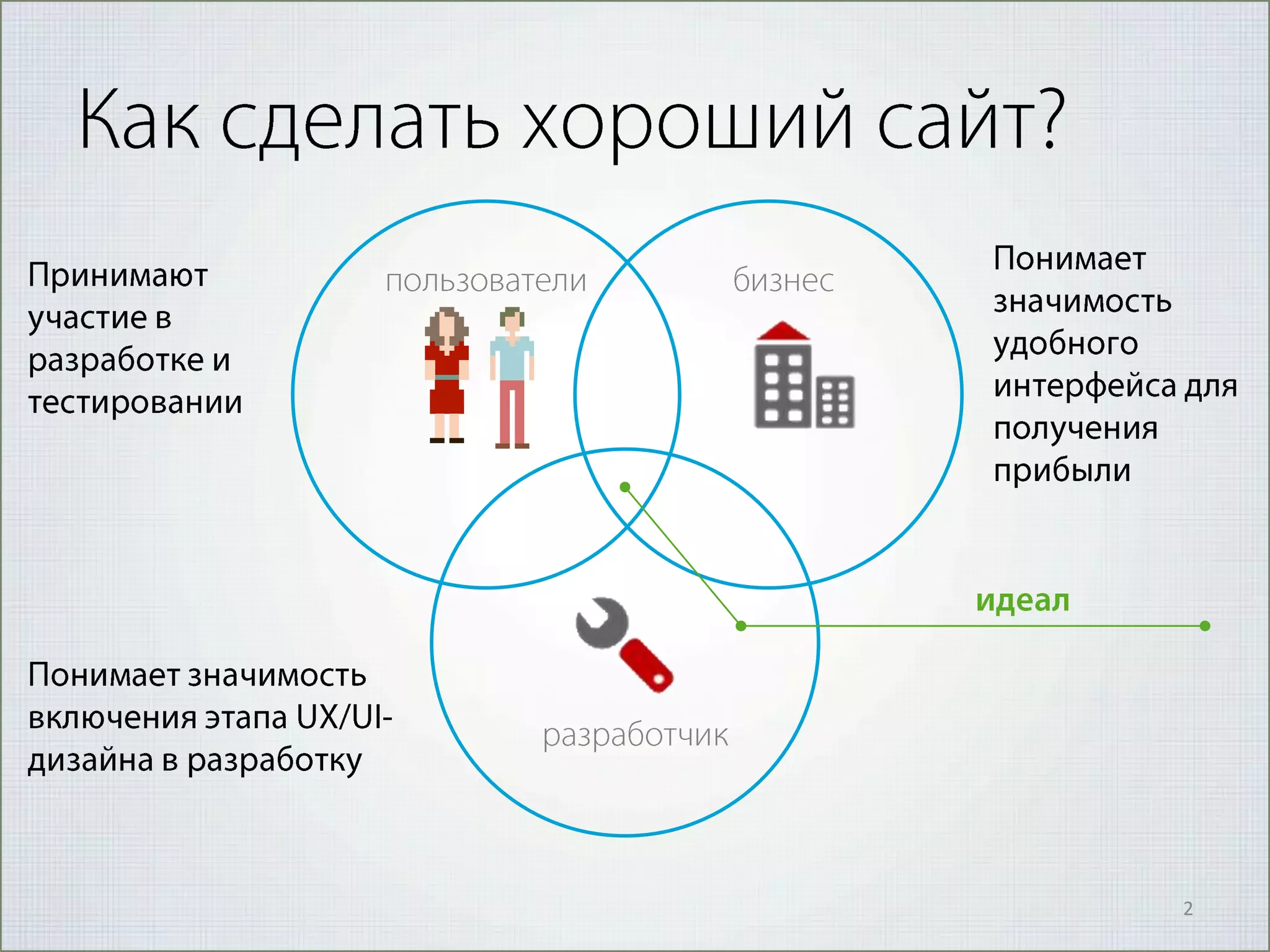 Как сделать хороший сайт?

Принимают участие в разработке и тестировании

пользователи

бизнес

Понимает значимость удобного интерфейса для получения прибыли

идеал

Понимает значимость включения этапа UX/UI-дизайна в разработку

разработчик

2